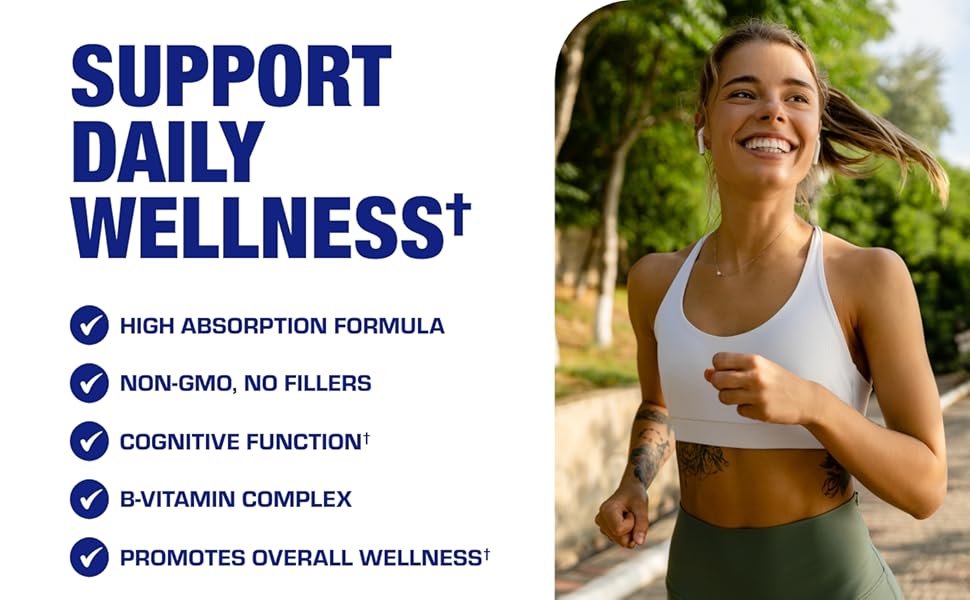 SUPPORT DAILY WELLNESS†

HIGH ABSORPTION FORMULA

NON-GMO, NO FILLERS

COGNITIVE FUNCTION†

B-VITAMIN COMPLEX

PROMOTES OVERALL WELLNESS†